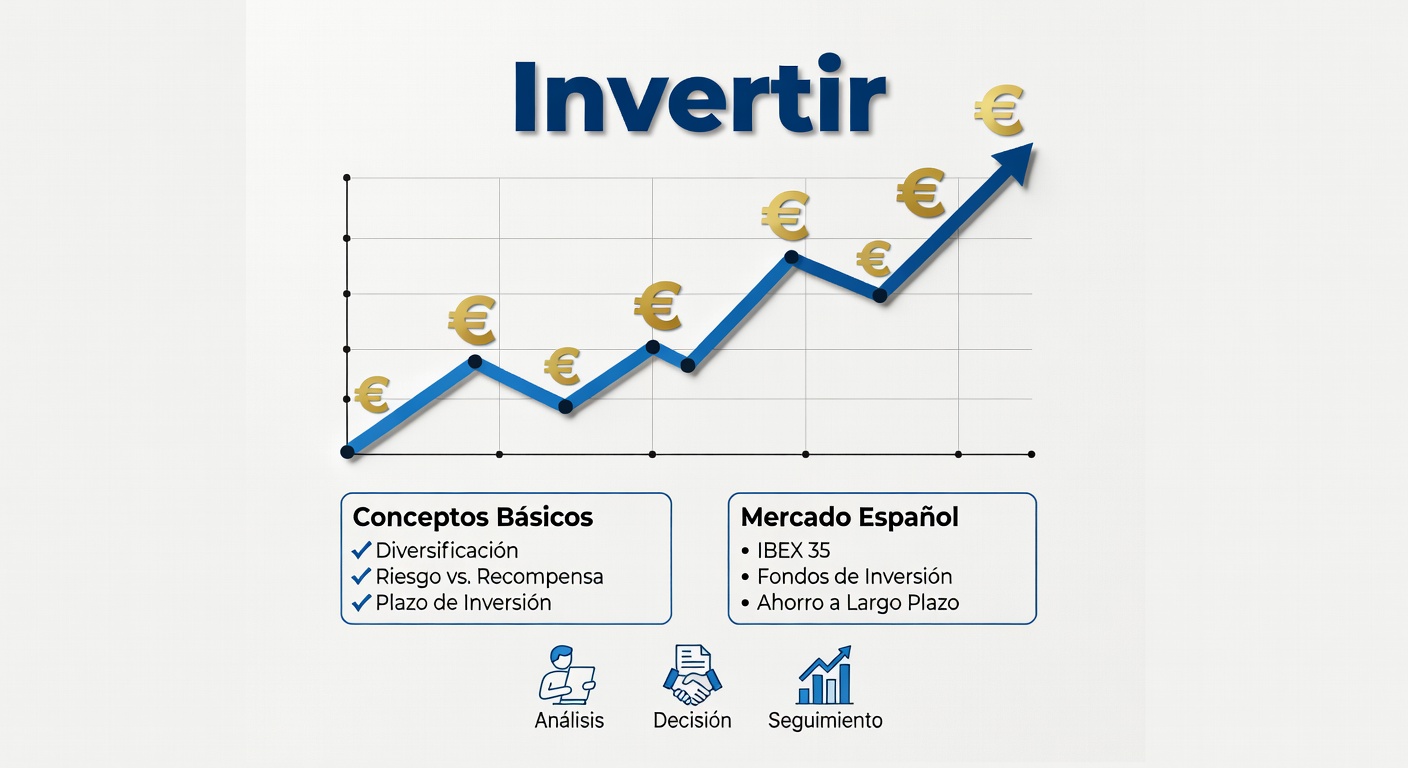 Invertir

€ € € € € € € €

Conceptos Básicos
✓ Diversificación
✓ Riesgo vs. Recompensa
✓ Plazo de Inversión

Mercado Español
• IBEX 35
• Fondos de Inversión
• Ahorro a Largo Plazo

Análisis
Decisión
Seguimiento